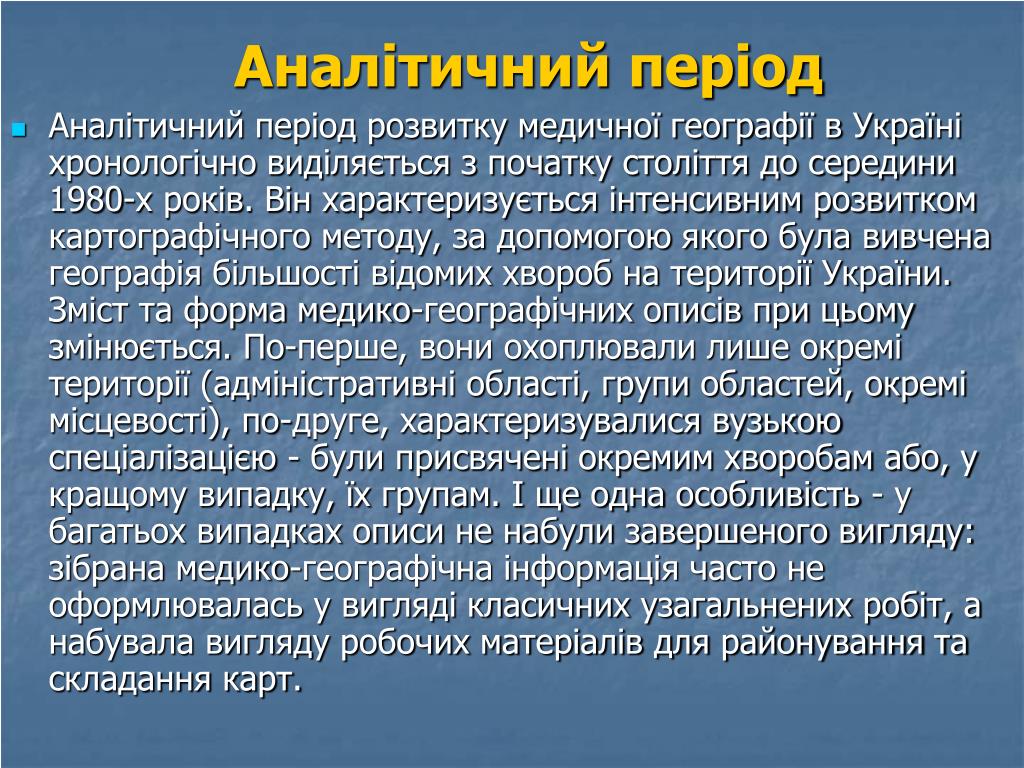 Аналітичний період

Аналітичний період розвитку медичної географії в Україні хронологічно виділяється з початку століття до середини 1980-х років. Він характеризується інтенсивним розвитком картографічного методу, за допомогою якого була вивчена географія більшості відомих хвороб на території України. Зміст та форма медико-географічних описів при цьому змінюється. По-перше, вони охоплювали лише окремі території (адміністративні області, групи областей, окремі місцевості), по-друге, характеризувалися вузькою спеціалізацією - були присвячені окремим хворобам або, у кращому випадку, їх групам. І ще одна особливість - у багатьох випадках описи не набули завершеного вигляду: зібрана медико-географічна інформація часто не оформлювалась у вигляді класичних узагальнених робіт, а набувала вигляду робочих матеріалів для районування та складання карт.